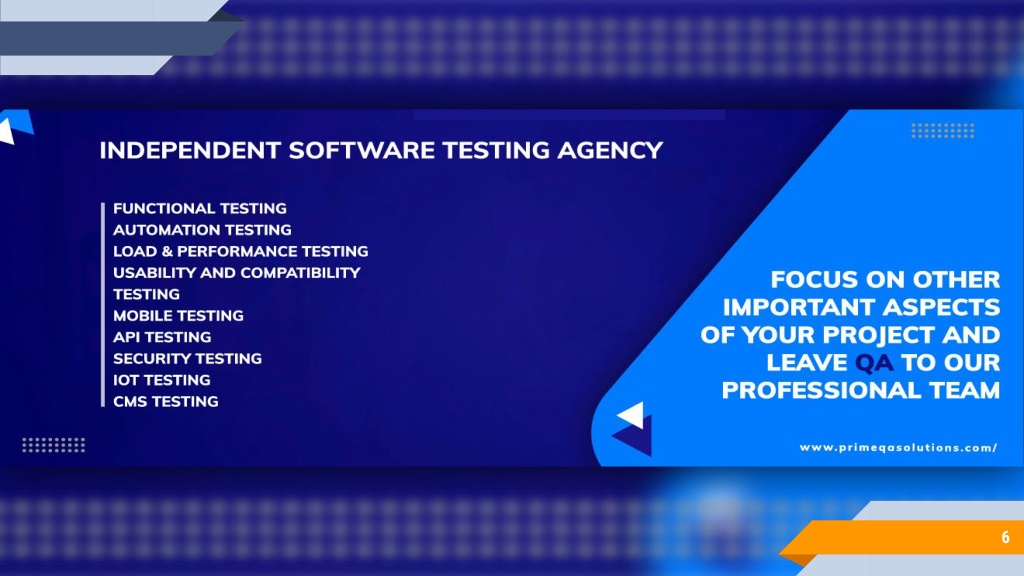 INDEPENDENT SOFTWARE TESTING AGENCY

FUNCTIONAL TESTING
AUTOMATION TESTING
LOAD & PERFORMANCE TESTING
USABILITY AND COMPATIBILITY TESTING
MOBILE TESTING
API TESTING
SECURITY TESTING
IOT TESTING
CMS TESTING

FOCUS ON OTHER IMPORTANT ASPECTS OF YOUR PROJECT AND LEAVE QA TO OUR PROFESSIONAL TEAM

www.primeqasolutions.com/

6